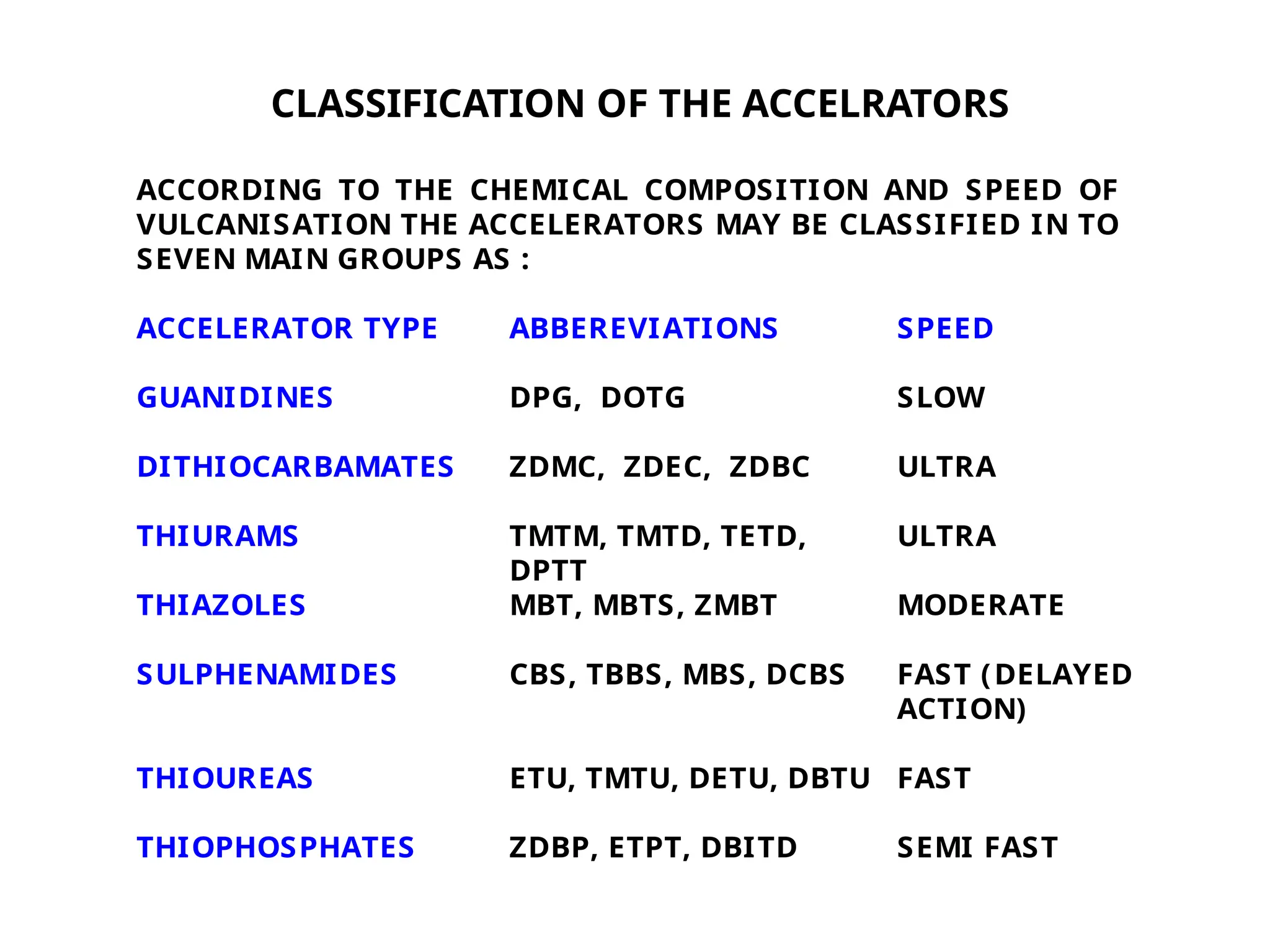 CLASSIFICATION OF THE ACCELRATORS

ACCORDING TO THE CHEMICAL COMPOSITION AND SPEED OF VULCANISATION THE ACCELERATORS MAY BE CLASSIFIED IN TO SEVEN MAIN GROUPS AS :

| ACCELERATOR TYPE | ABBEREVIATIONS | SPEED |
|---|---|---|
| GUANIDINES | DPG, DOTG | SLOW |
| DITHIOCARBAMATES | ZDMC, ZDEC, ZDBC | ULTRA |
| THIURAMS | TMTM, TMTD, TETD, DPTT | ULTRA |
| THIAZOLES | MBT, MBTS, ZMBT | MODERATE |
| SULPHENAMIDES | CBS, TBBS, MBS, DCBS | FAST (DELAYED ACTION) |
| THIOUREAS | ETU, TMTU, DETU, DBTU | FAST |
| THIOPHOSPHATES | ZDBP, ETPT, DBITD | SEMI FAST |